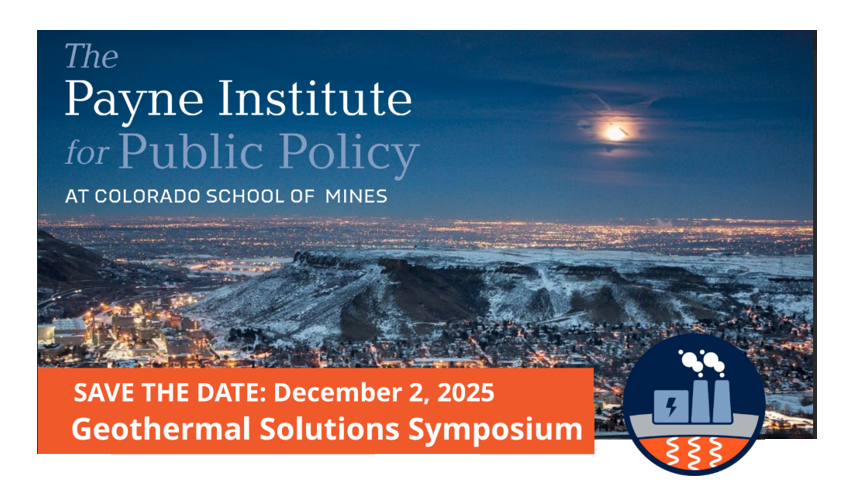 The
Payne Institute
for Public Policy
AT COLORADO SCHOOL OF MINES

SAVE THE DATE: December 2, 2025
Geothermal Solutions Symposium